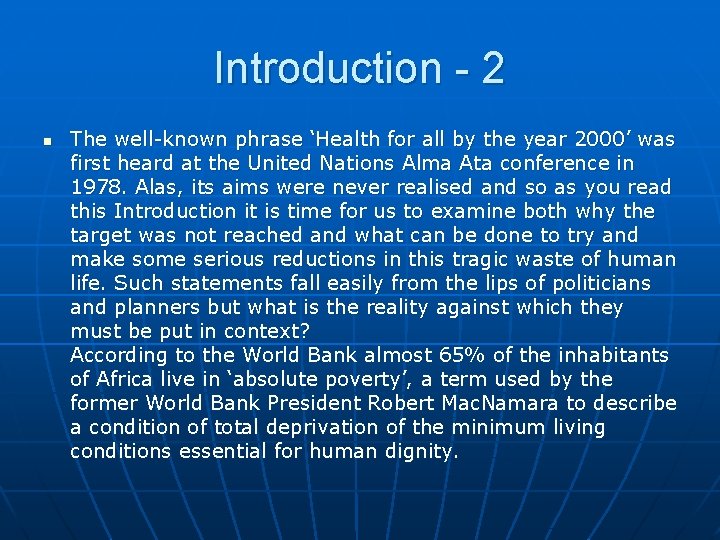 Introduction - 2

▪ The well-known phrase ‘Health for all by the year 2000’ was first heard at the United Nations Alma Ata conference in 1978. Alas, its aims were never realised and so as you read this Introduction it is time for us to examine both why the target was not reached and what can be done to try and make some serious reductions in this tragic waste of human life. Such statements fall easily from the lips of politicians and planners but what is the reality against which they must be put in context?
According to the World Bank almost 65% of the inhabitants of Africa live in ‘absolute poverty’, a term used by the former World Bank President Robert MacNamara to describe a condition of total deprivation of the minimum living conditions essential for human dignity.